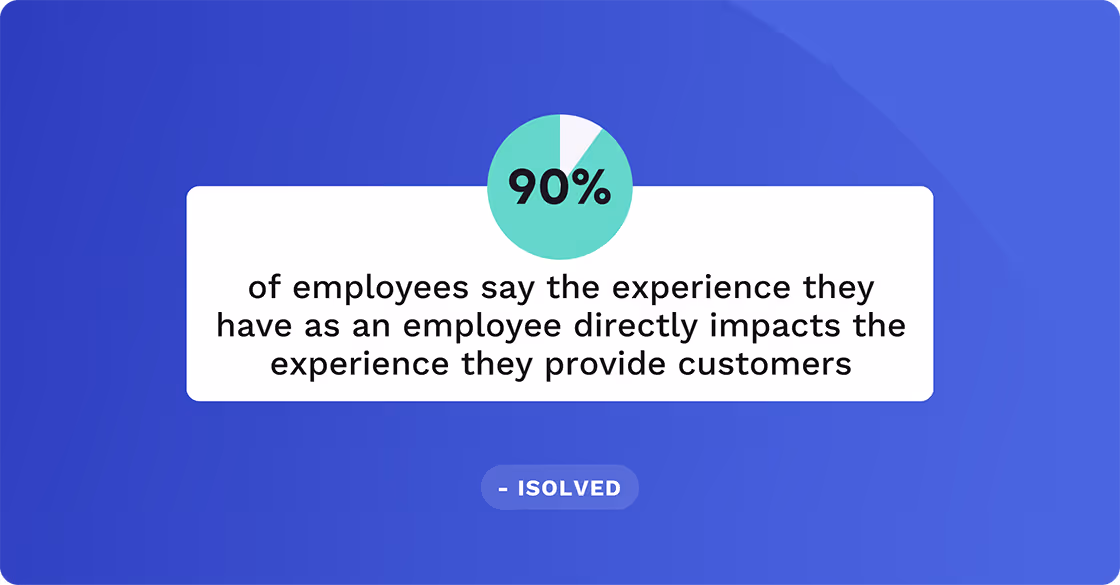 90%

of employees say the experience they have as an employee directly impacts the experience they provide customers

- ISOLVED